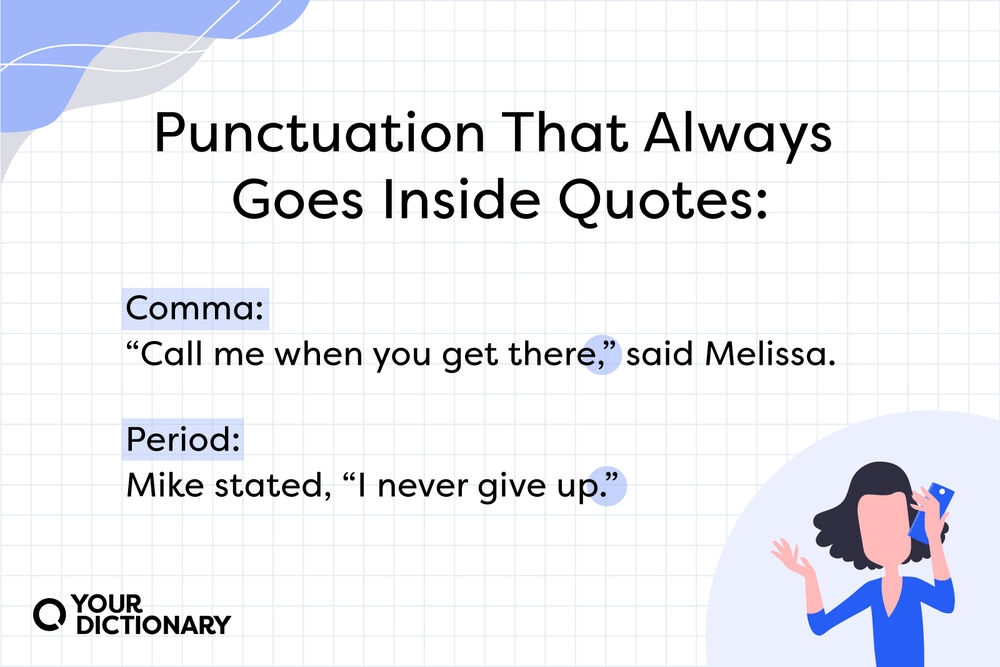 Punctuation That Always Goes Inside Quotes:

Comma:
“Call me when you get there,” said Melissa.

Period:
Mike stated, “I never give up.”

YOUR DICTIONARY